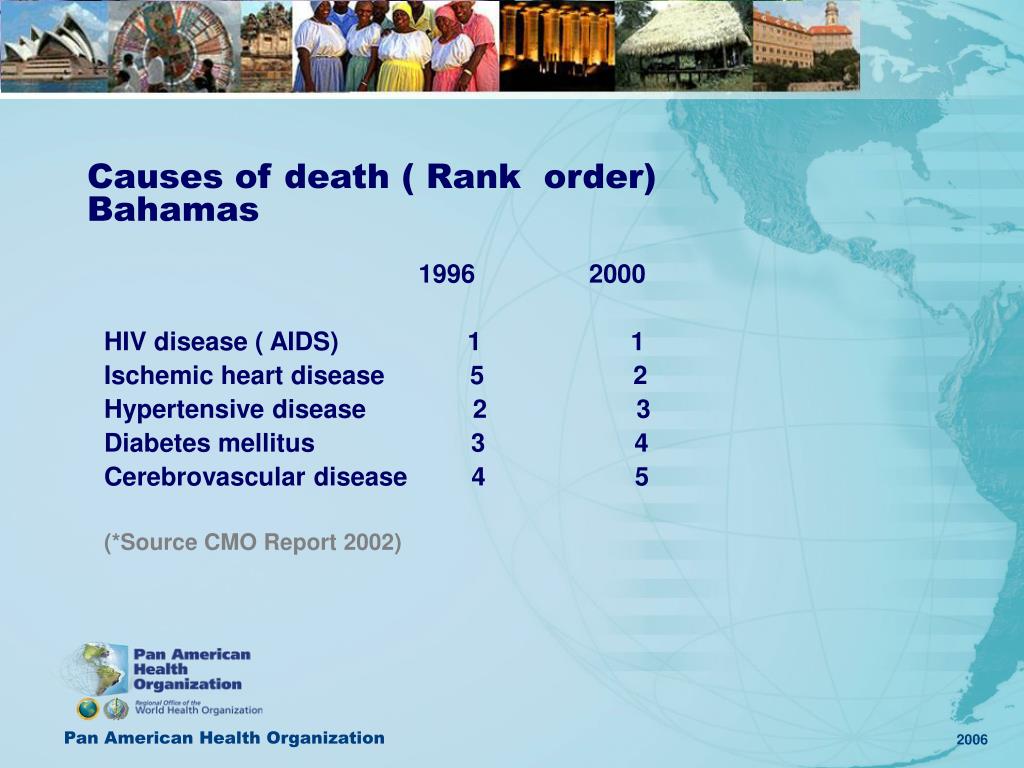 Causes of death ( Rank order) Bahamas

| | 1996 | 2000 |
|---|---|---|
| HIV disease ( AIDS) | 1 | 1 |
| Ischemic heart disease | 5 | 2 |
| Hypertensive disease | 2 | 3 |
| Diabetes mellitus | 3 | 4 |
| Cerebrovascular disease | 4 | 5 |

(*Source CMO Report 2002)

Pan American Health Organization

Regional Office of the World Health Organization

Pan American Health Organization

2006